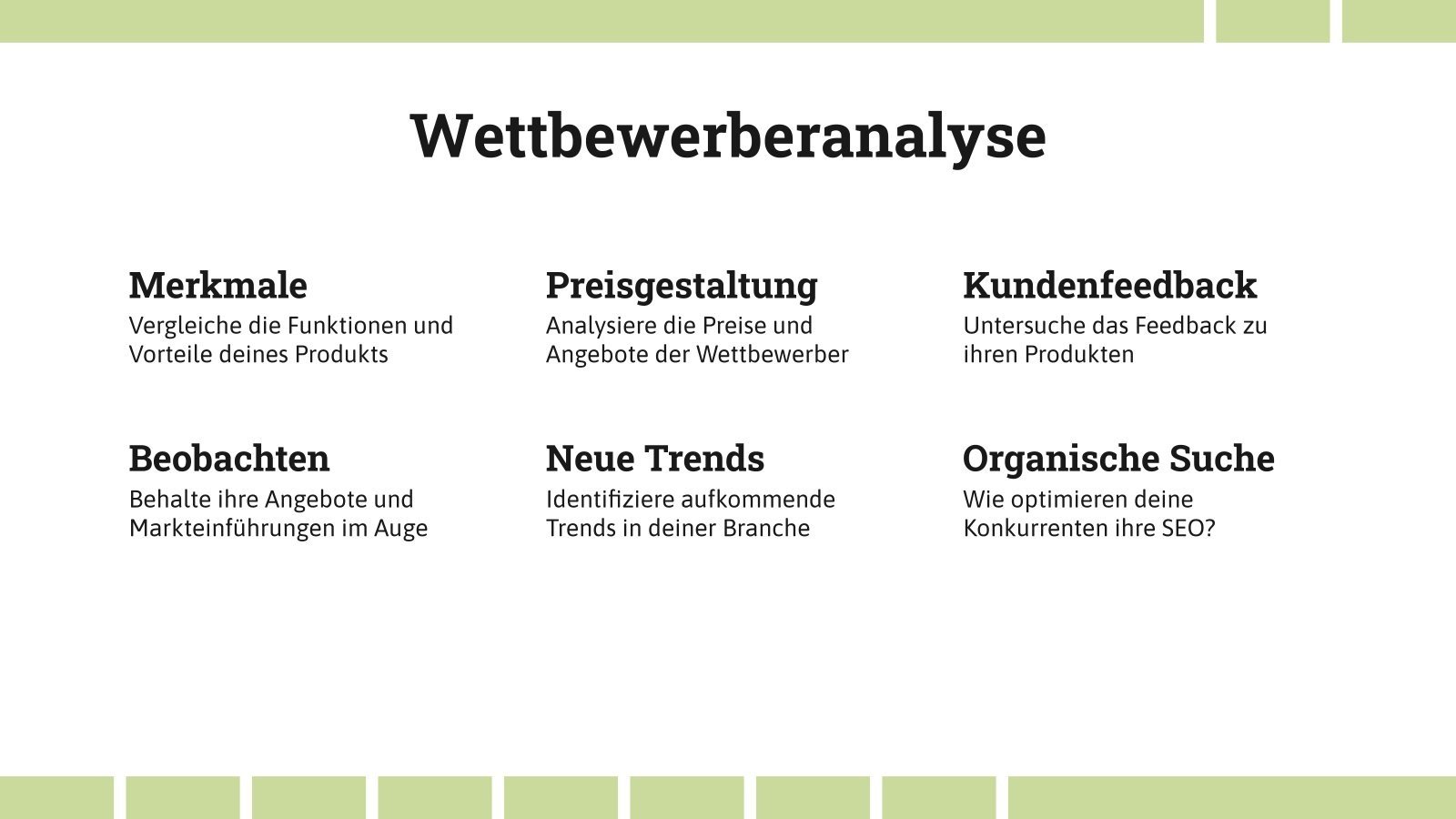 Wettbewerberanalyse

Merkmale
Vergleiche die Funktionen und Vorteile deines Produkts

Preisgestaltung
Analysiere die Preise und Angebote der Wettbewerber

Kundenfeedback
Untersuche das Feedback zu ihren Produkten

Beobachten
Behalte ihre Angebote und Markteinführungen im Auge

Neue Trends
Identifiziere aufkommende Trends in deiner Branche

Organische Suche
Wie optimieren deine Konkurrenten ihre SEO?